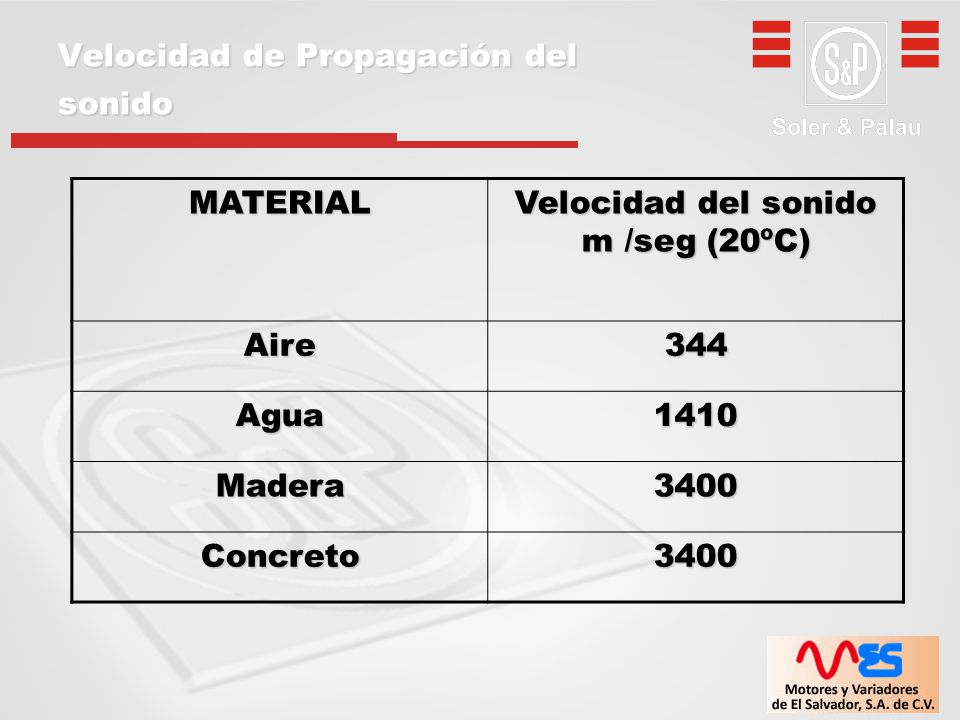 Velocidad de Propagación del sonido

S&P
Soler & Palau

| MATERIAL | Velocidad del sonido m /seg (20ºC) |
|---|---|
| Aire | 344 |
| Agua | 1410 |
| Madera | 3400 |
| Concreto | 3400 |

MES
Motores y Variadores de El Salvador, S.A. de C.V.